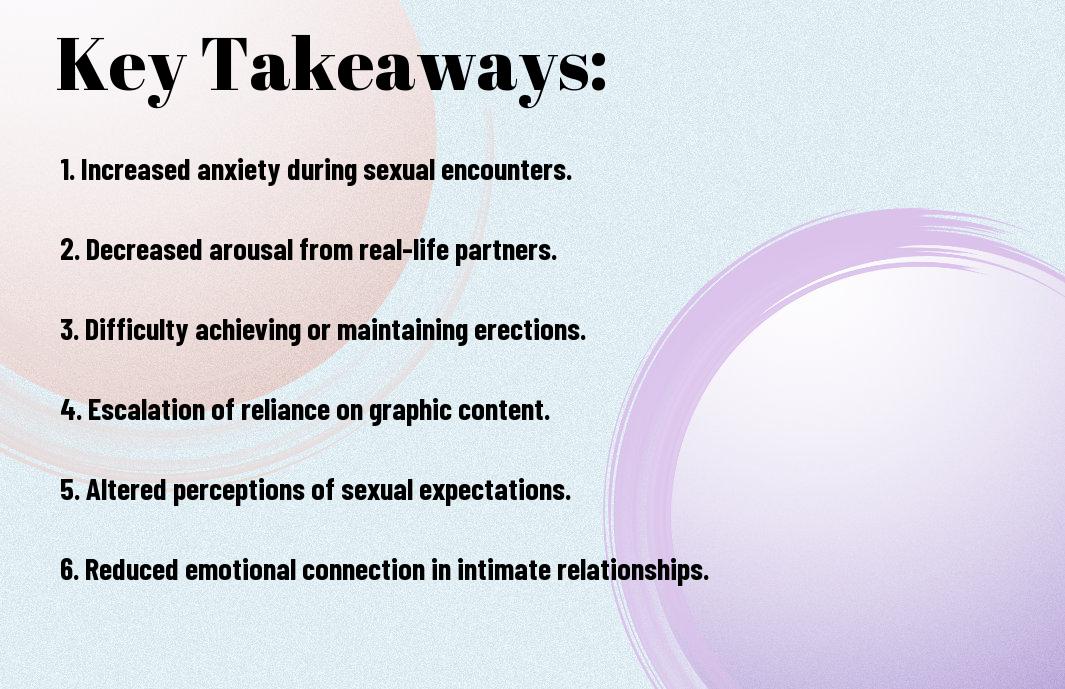 Key Takeaways:

1. Increased anxiety during sexual encounters.

2. Decreased arousal from real-life partners.

3. Difficulty achieving or maintaining erections.

4. Escalation of reliance on graphic content.

5. Altered perceptions of sexual expectations.

6. Reduced emotional connection in intimate relationships.